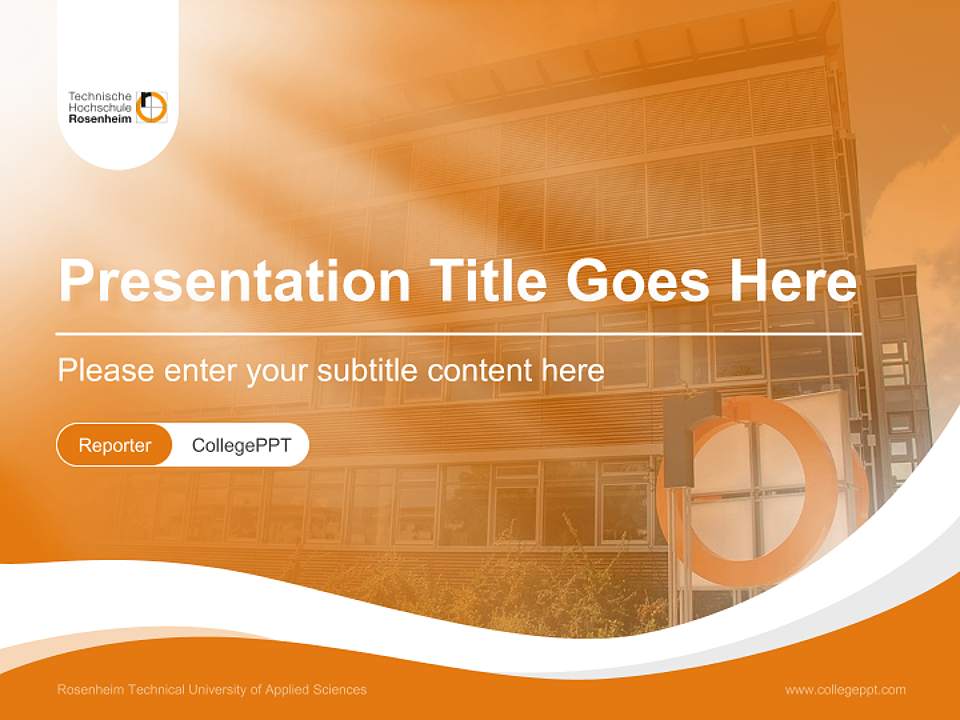 Technische Hochschule Rosenheim

Presentation Title Goes Here

Please enter your subtitle content here

Reporter CollegePPT

Rosenheim Technical University of Applied Sciences

www.collegeppt.com